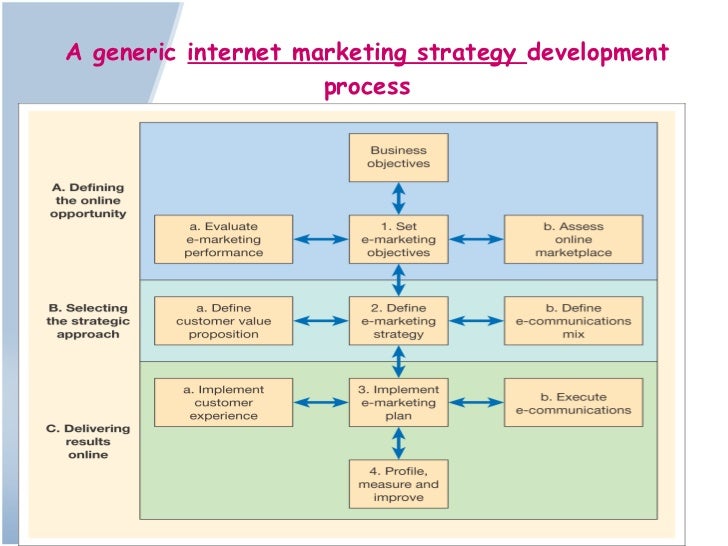 A generic internet marketing strategy development process

A. Defining the online opportunity

Business objectives

a. Evaluate e-marketing performance

1. Set e-marketing objectives

b. Assess online marketplace

B. Selecting the strategic approach

a. Define customer value proposition

2. Define e-marketing strategy

b. Define e-communications mix

C. Delivering results online

a. Implement customer experience

3. Implement e-marketing plan

b. Execute e-communications

4. Profile, measure and improve